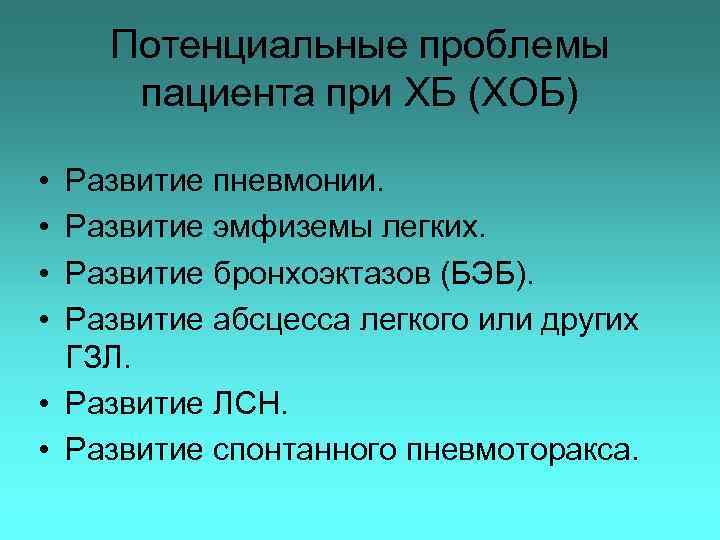 Потенциальные проблемы пациента при ХБ (ХОБ)

• Развитие пневмонии.
• Развитие эмфиземы легких.
• Развитие бронхоэктазов (БЭБ).
• Развитие абсцесса легкого или других ГЗЛ.
• Развитие ЛСН.
• Развитие спонтанного пневмоторакса.